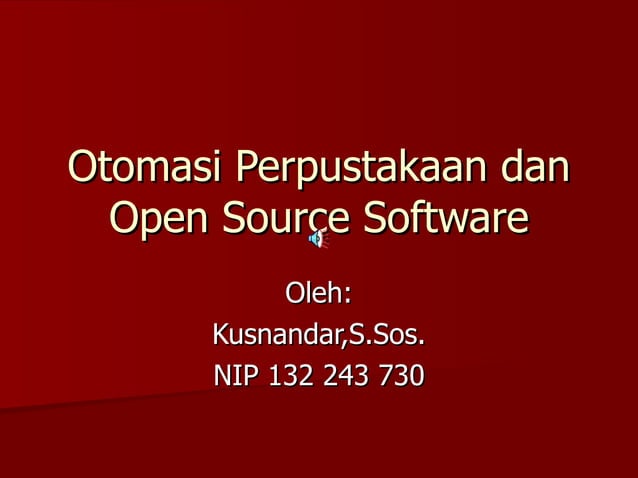 Otomasi Perpustakaan dan Open Source Software

Oleh:
Kusnandar,S.Sos.
NIP 132 243 730